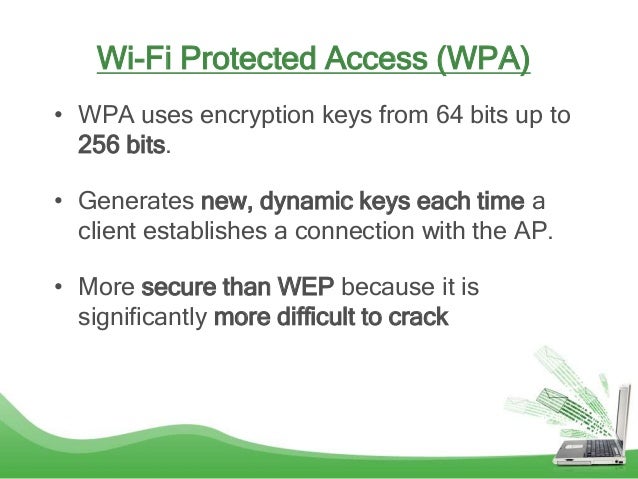 Wi-Fi Protected Access (WPA)

• WPA uses encryption keys from 64 bits up to 256 bits.

• Generates new, dynamic keys each time a client establishes a connection with the AP.

• More secure than WEP because it is significantly more difficult to crack